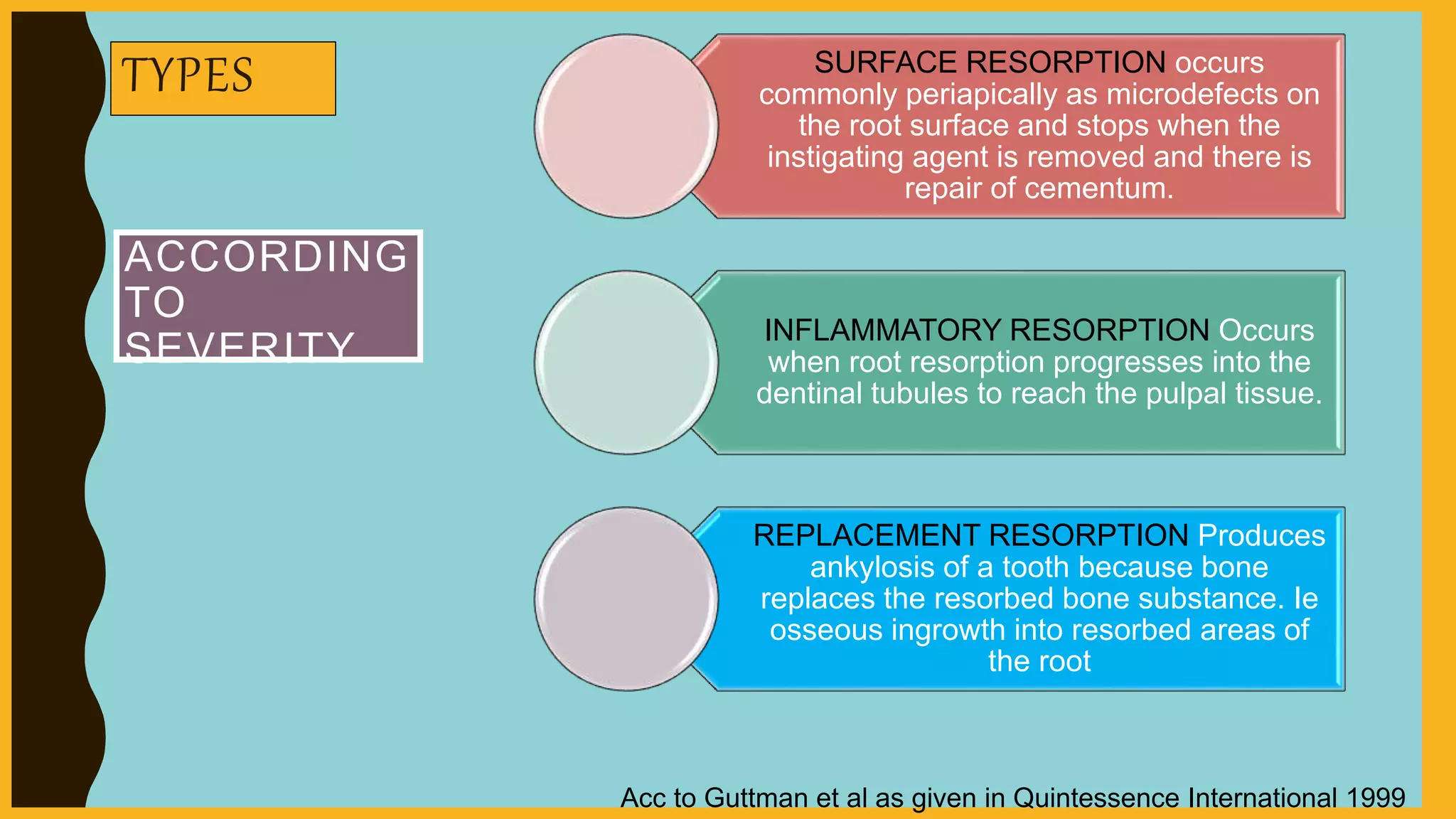 TYPES

ACCORDING TO SEVERITY

SURFACE RESORPTION occurs commonly periapically as microdefects on the root surface and stops when the instigating agent is removed and there is repair of cementum.

INFLAMMATORY RESORPTION Occurs when root resorption progresses into the dentinal tubules to reach the pulpal tissue.

REPLACEMENT RESORPTION Produces ankylosis of a tooth because bone replaces the resorbed bone substance. Ie osseous ingrowth into resorbed areas of the root

Acc to Guttman et al as given in Quintessence International 1999